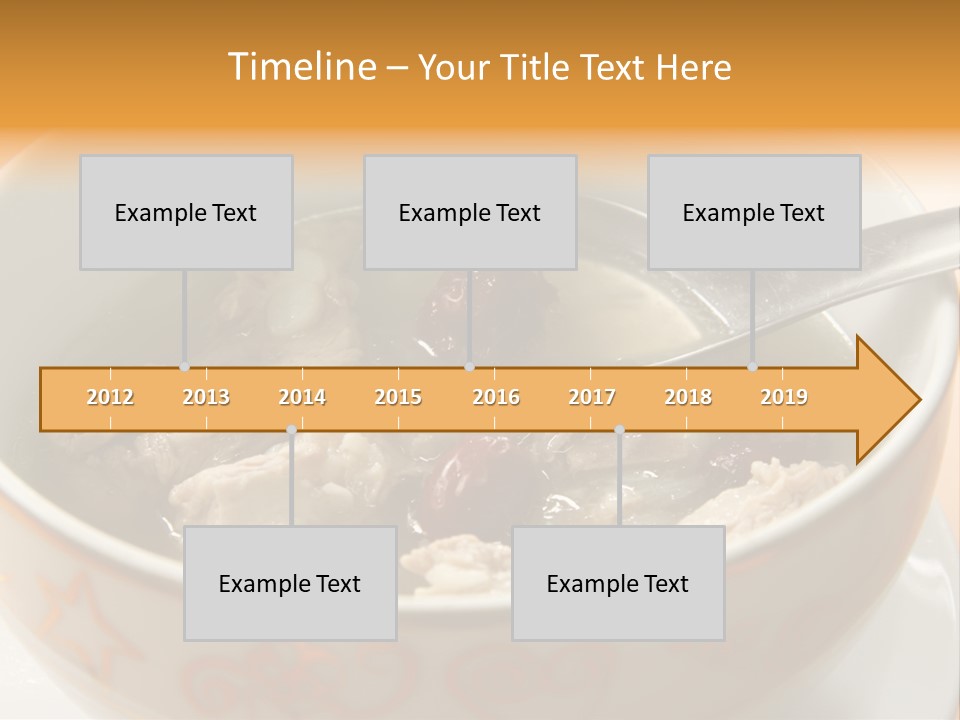 Timeline – Your Title Text Here

Example Text

Example Text

Example Text

2012 2013 2014 2015 2016 2017 2018 2019

Example Text

Example Text